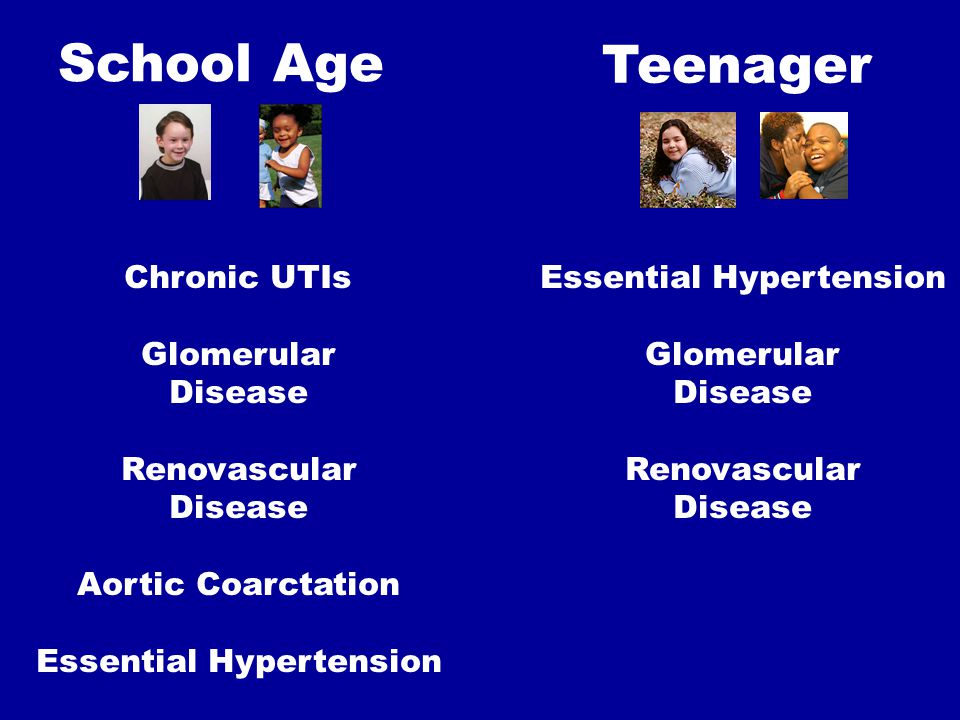 School Age

Chronic UTIs

Glomerular Disease

Renovascular Disease

Aortic Coarctation

Essential Hypertension

Teenager

Essential Hypertension

Glomerular Disease

Renovascular Disease